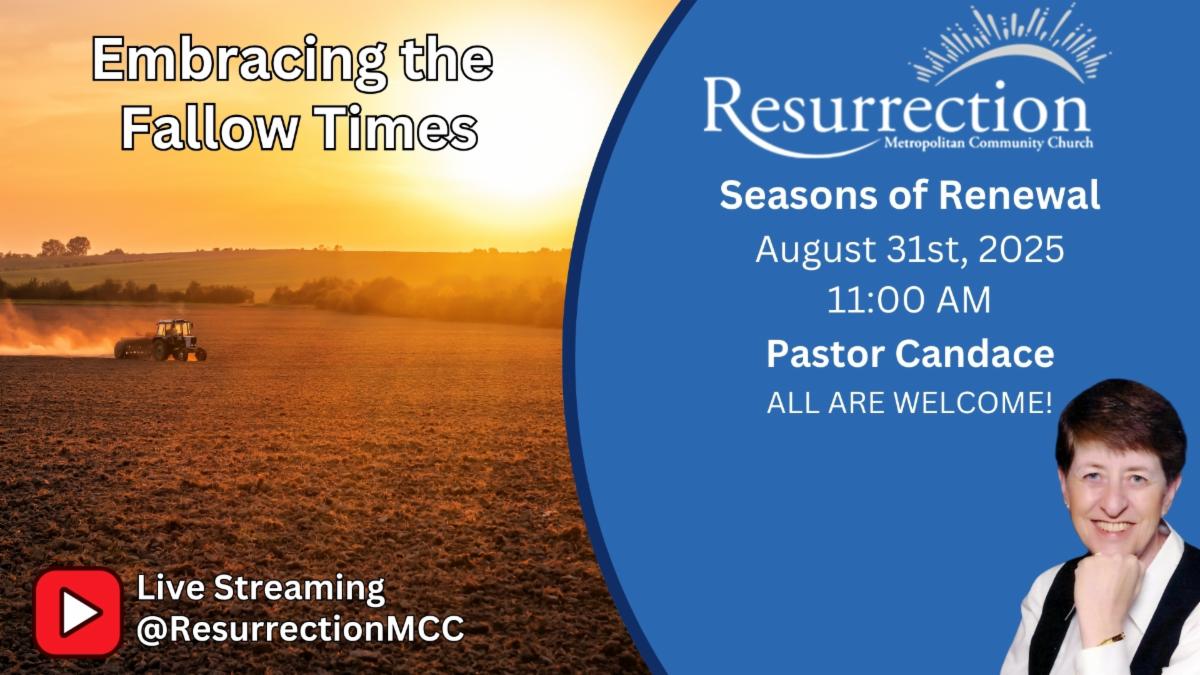 Embracing the Fallow Times

Resurrection
Metropolitan Community Church

Seasons of Renewal
August 31st, 2025
11:00 AM
Pastor Candace
ALL ARE WELCOME!

Live Streaming
@ResurrectionMCC